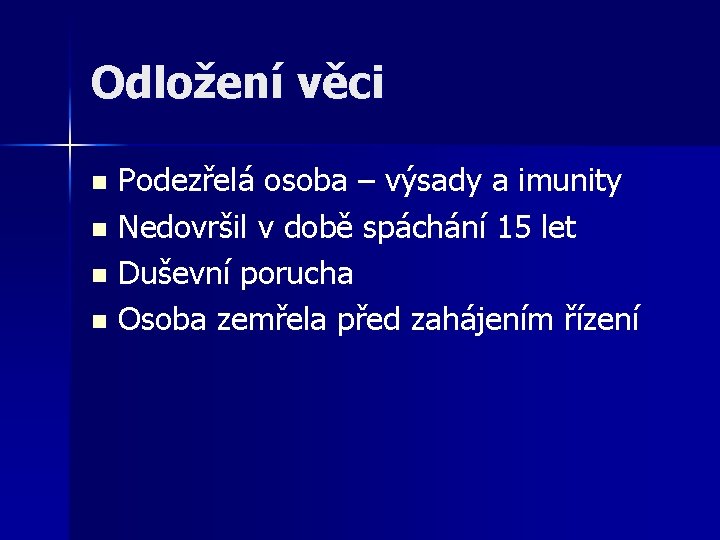 Odložení věci

- Podezřelá osoba – výsady a imunity
- Nedovršil v době spáchání 15 let
- Duševní porucha
- Osoba zemřela před zahájením řízení